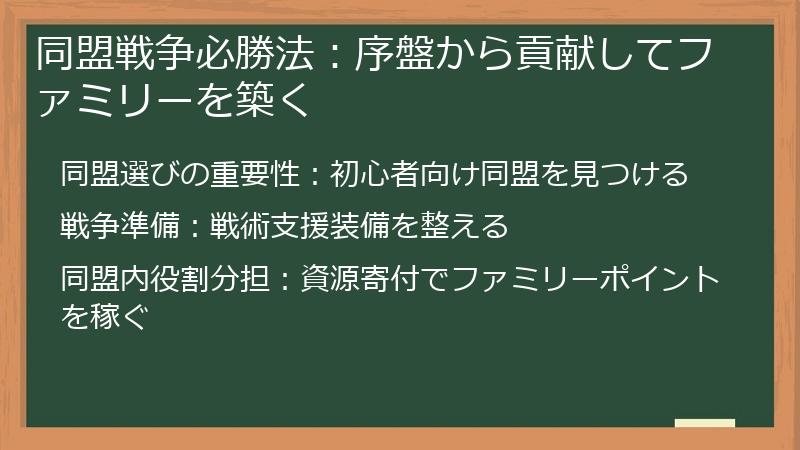 同盟戦争必勝法：序盤から貢献してファミリーを築く

同盟選びの重要性：初心者向け同盟を見つける

戦争準備：戦術支援装備を整える

同盟内役割分担：資源寄付でファミリーポイントを稼ぐ